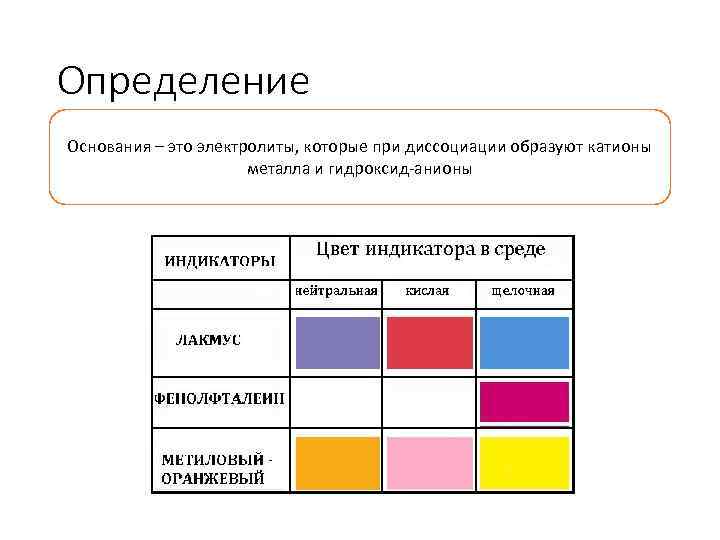 Определение

Основания – это электролиты, которые при диссоциации образуют катионы металла и гидроксид-анионы

| ИНДИКАТОРЫ | Цвет индикатора в среде | | |
|---|---|---|---|
| | нейтральная | кислая | щелочная |
| ЛАКМУС | | | |
| ФЕНОЛФТАЛЕИН | | | |
| МЕТИЛОВЫЙ - ОРАНЖЕВЫЙ | | | |